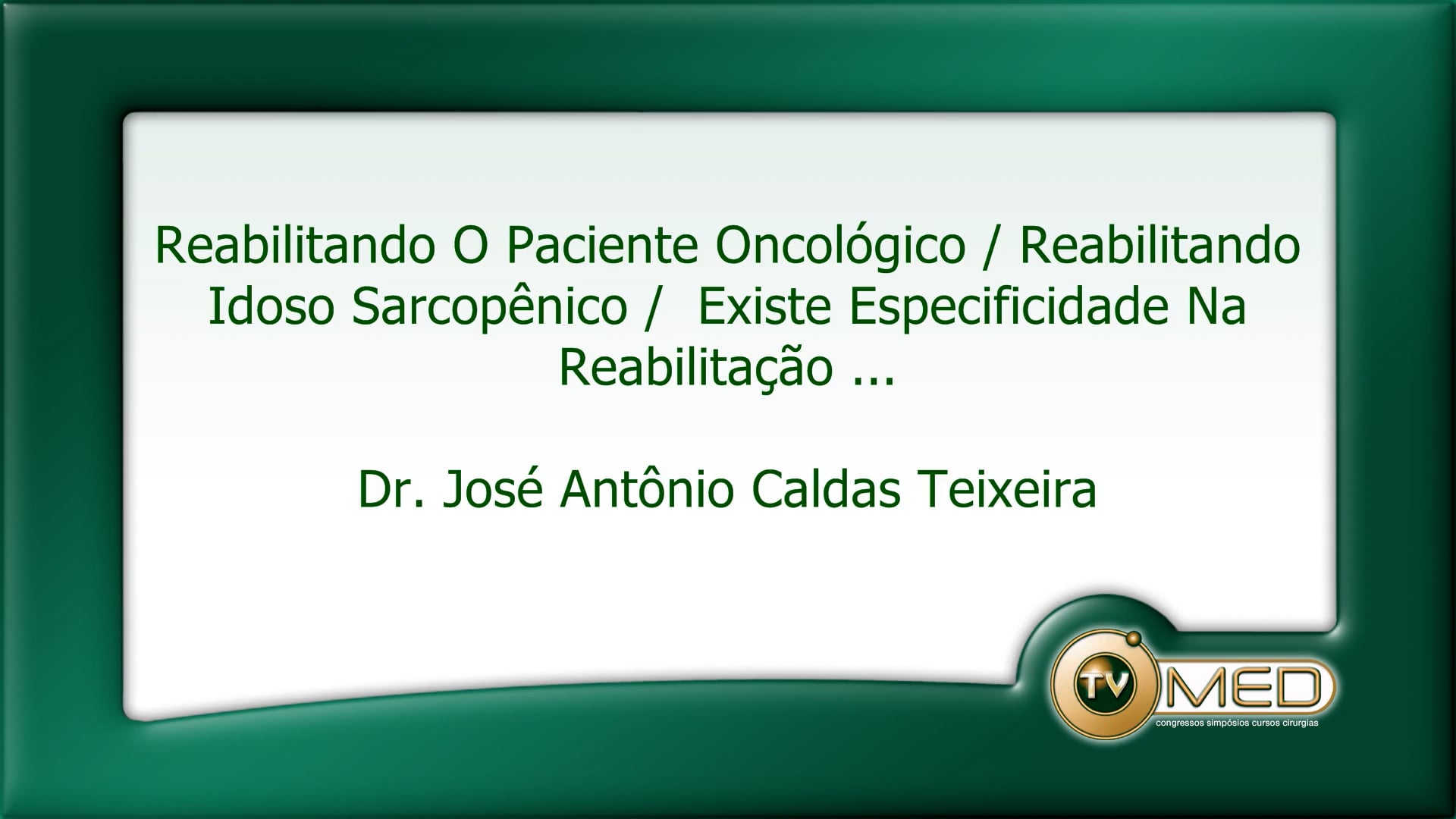 Reabilitando O Paciente Oncológico / Reabilitando Idoso Sarcopênico / Existe Especificidade Na Reabilitação ...

Dr. José Antônio Caldas Teixeira

TV MED
congressos simpósios cursos cirurgias